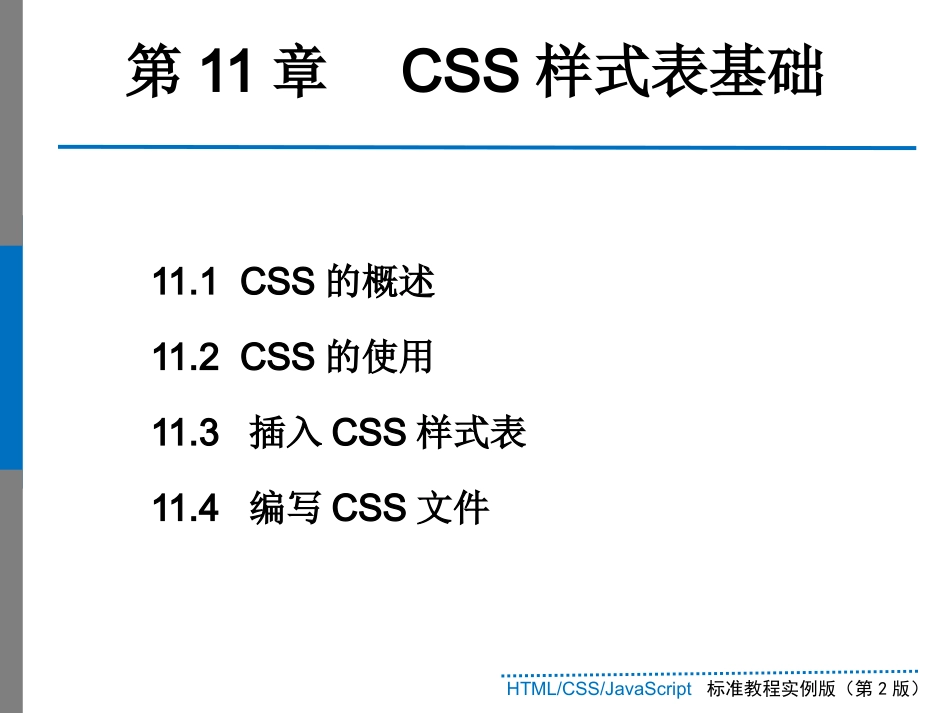 第 11 章　CSS 样式表基础

11.1 CSS 的概述

11.2 CSS 的使用

11.3 插入 CSS 样式表

11.4 编写 CSS 文件

HTML/CSS/JavaScript 标准教程实例版（第 2 版）